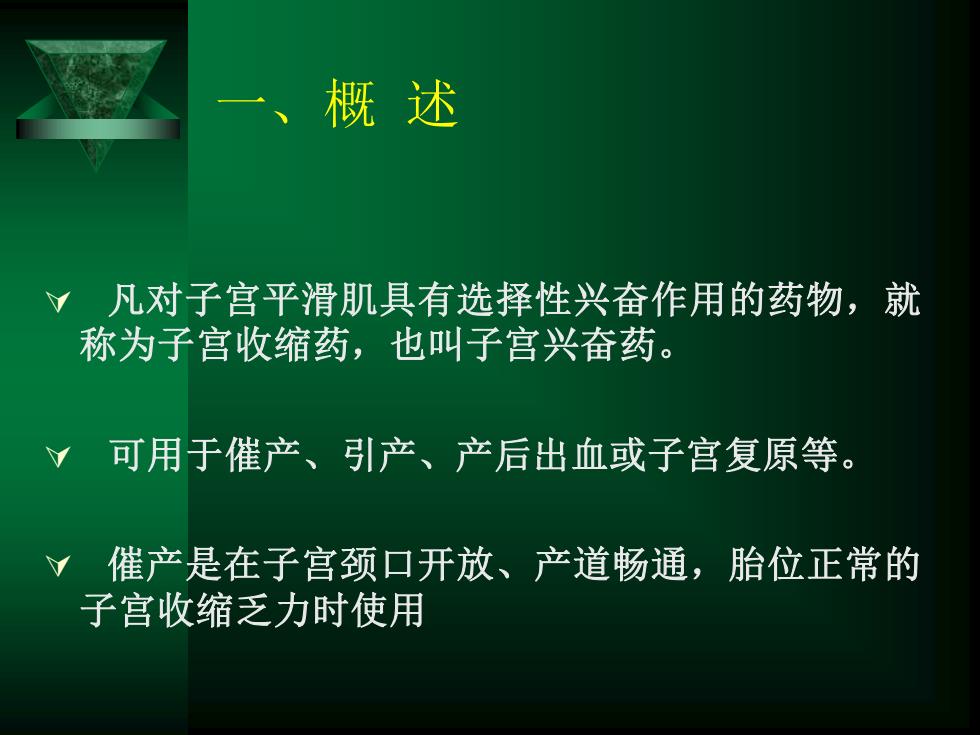 一、概 述

凡对子宫平滑肌具有选择性兴奋作用的药物，就称为子宫收缩药，也叫子宫兴奋药。

可用于催产、引产、产后出血或子宫复原等。

催产是在子宫颈口开放、产道畅通，胎位正常的子宫收缩乏力时使用